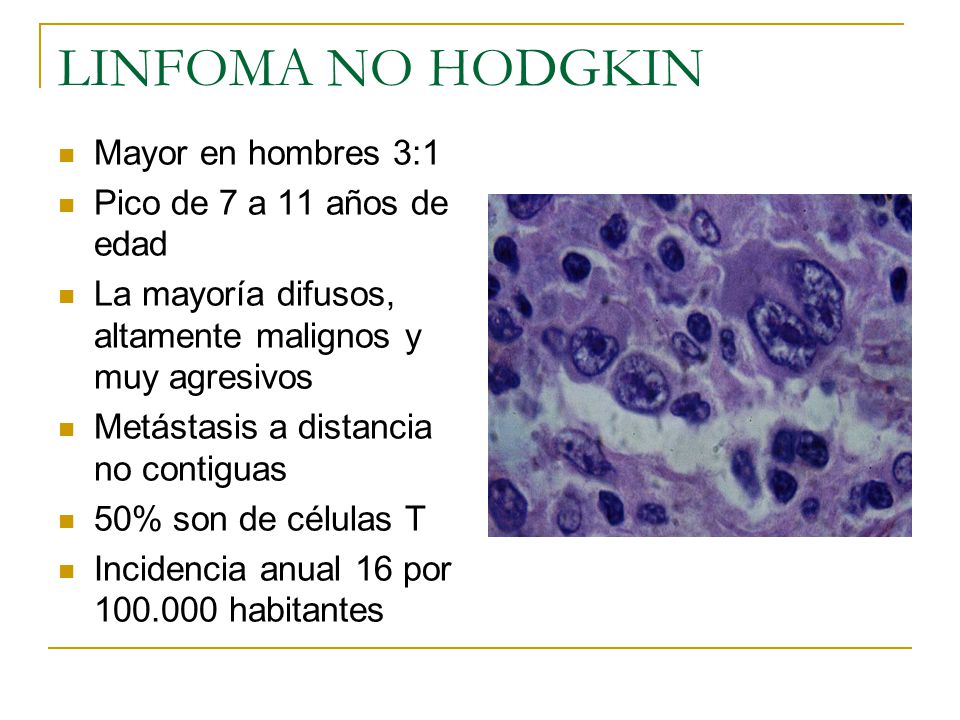 LINFOMA NO HODGKIN

- Mayor en hombres 3:1
- Pico de 7 a 11 años de edad
- La mayoría difusos, altamente malignos y muy agresivos
- Metástasis a distancia no contiguas
- 50% son de células T
- Incidencia anual 16 por 100.000 habitantes